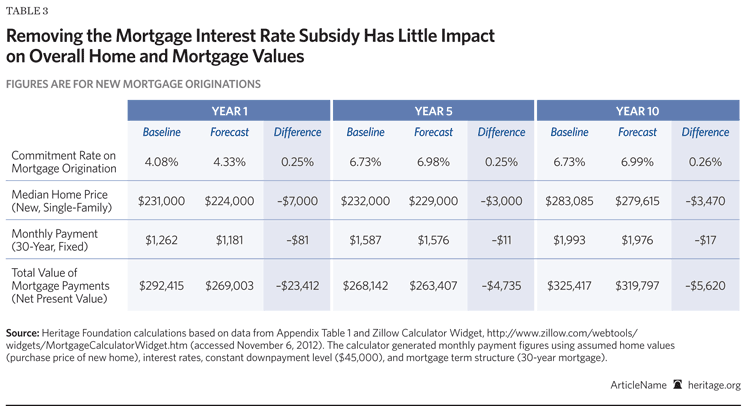 TABLE 3

Removing the Mortgage Interest Rate Subsidy Has Little Impact on Overall Home and Mortgage Values

FIGURES ARE FOR NEW MORTGAGE ORIGINATIONS

| | YEAR 1 | | | YEAR 5 | | | YEAR 10 | | |
|---|---|---|---|---|---|---|---|---|---|
| | Baseline | Forecast | Difference | Baseline | Forecast | Difference | Baseline | Forecast | Difference |
| Commitment Rate on Mortgage Origination | 4.08% | 4.33% | 0.25% | 6.73% | 6.98% | 0.25% | 6.73% | 6.99% | 0.26% |
| Median Home Price (New, Single-Family) | $231,000 | $224,000 | –$7,000 | $232,000 | $229,000 | –$3,000 | $283,085 | $279,615 | –$3,470 |
| Monthly Payment (30-Year, Fixed) | $1,262 | $1,181 | –$81 | $1,587 | $1,576 | –$11 | $1,993 | $1,976 | –$17 |
| Total Value of Mortgage Payments (Net Present Value) | $292,415 | $269,003 | –$23,412 | $268,142 | $263,407 | –$4,735 | $325,417 | $319,797 | –$5,620 |

Source: Heritage Foundation calculations based on data from Appendix Table 1 and Zillow Calculator Widget, http://www.zillow.com/webtools/widgets/MortgageCalculatorWidget.htm (accessed November 6, 2012). The calculator generated monthly payment figures using assumed home values (purchase price of new home), interest rates, constant downpayment level ($45,000), and mortgage term structure (30-year mortgage).

ArticleName heritage.org